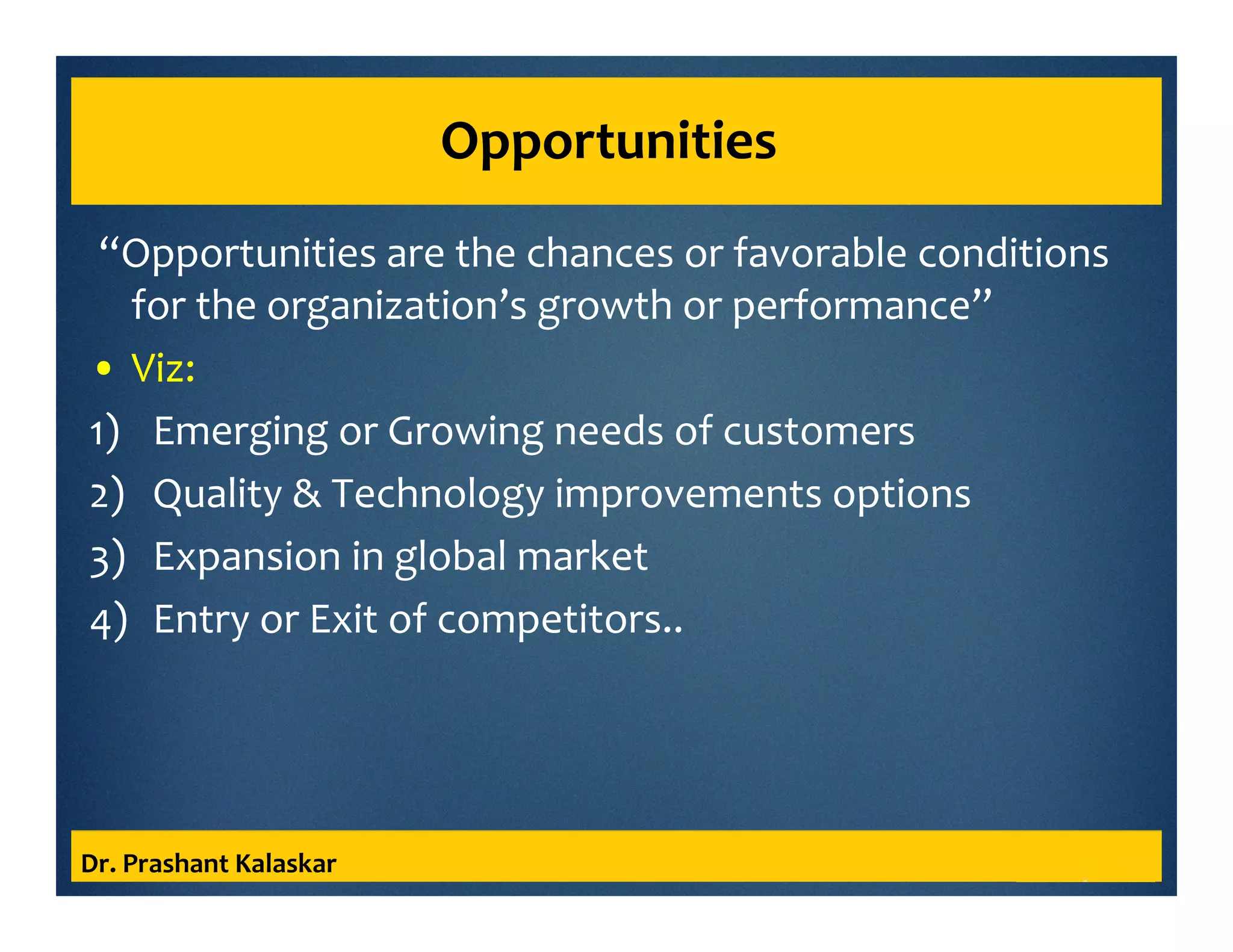 Opportunities

“Opportunities are the chances or favorable conditions for the organization’s growth or performance”

• Viz:

1) Emerging or Growing needs of customers
2) Quality & Technology improvements options
3) Expansion in global market
4) Entry or Exit of competitors..

Dr. Prashant Kalaskar